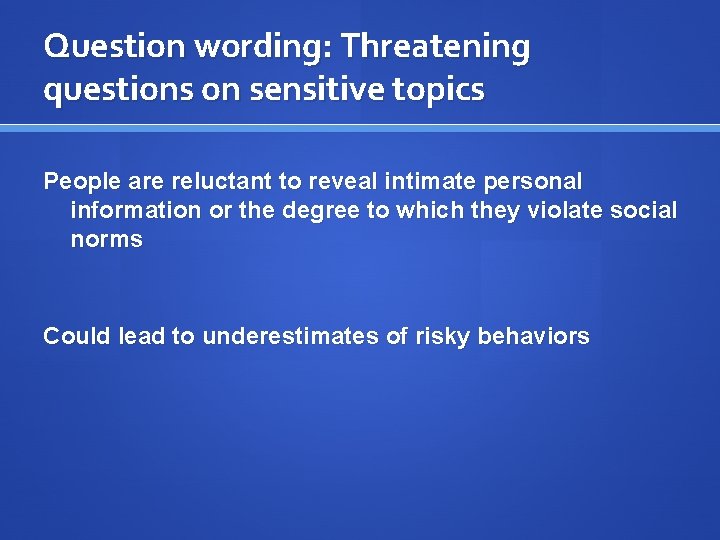 Question wording: Threatening questions on sensitive topics

People are reluctant to reveal intimate personal information or the degree to which they violate social norms

Could lead to underestimates of risky behaviors